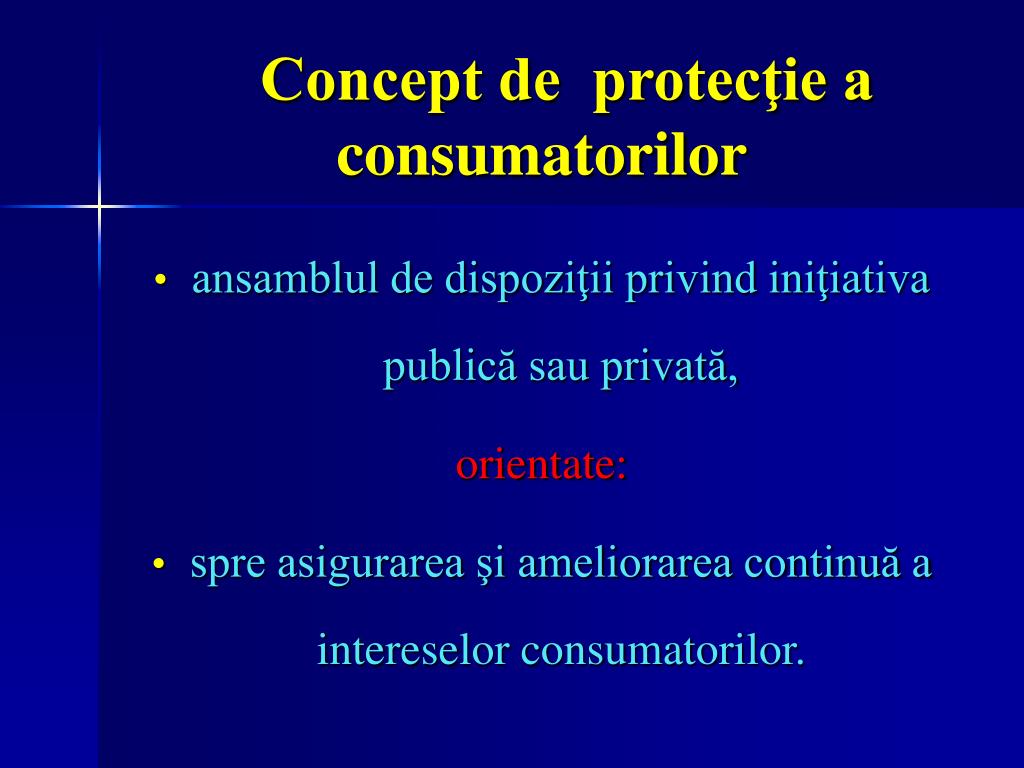 Concept de protecţie a consumatorilor

• ansamblul de dispoziţii privind iniţiativa publică sau privată,

orientate:

• spre asigurarea şi ameliorarea continuă a intereselor consumatorilor.